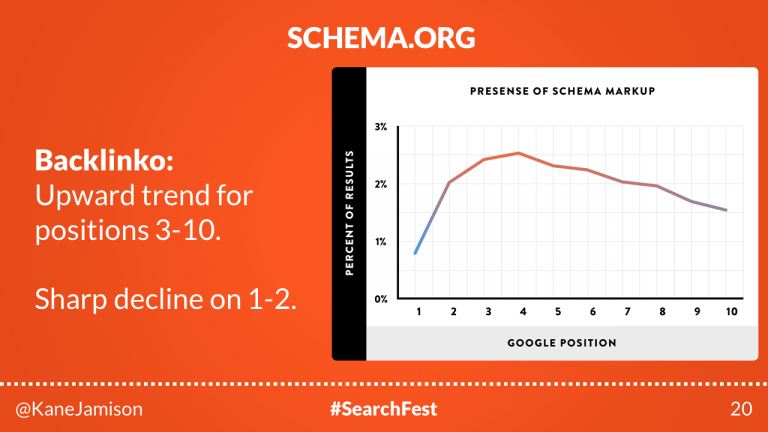 SCHEMA.ORG

Backlinko:
Upward trend for positions 3-10.

Sharp decline on 1-2.

PRESENSE OF SCHEMA MARKUP

PERCENT OF RESULTS

3%
2%
1%
0%

1 2 3 4 5 6 7 8 9 10

GOOGLE POSITION

@KaneJamison

#SearchFest

20